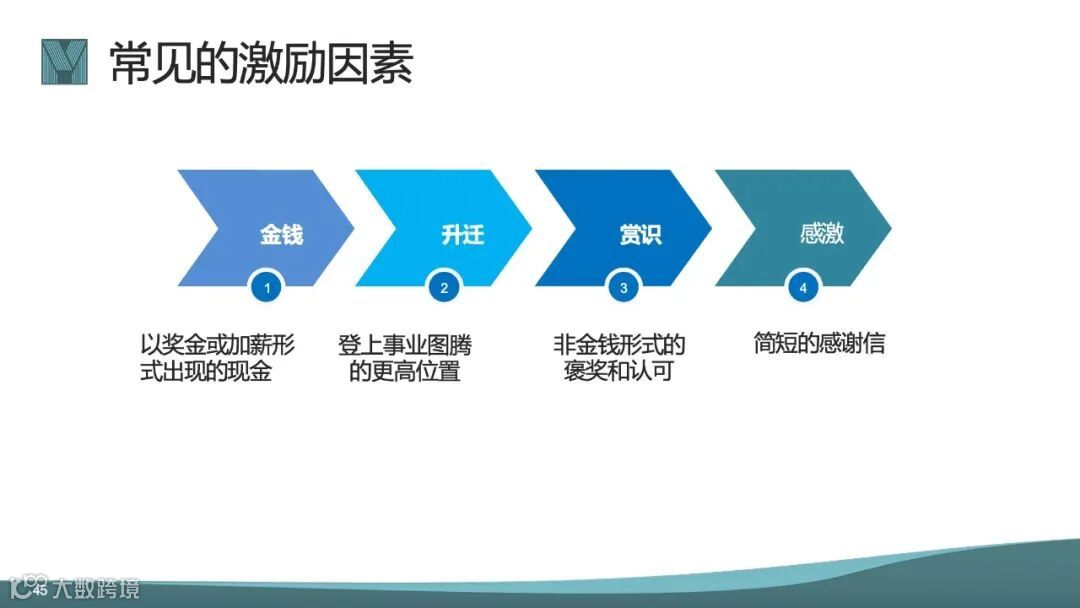 常见的激励因素

金钱
1
以奖金或加薪形式出现的现金

升迁
2
登上事业图腾的更高位置

赏识
3
非金钱形式的褒奖和认可

感激
4
简短的感谢信

45
大数跨境